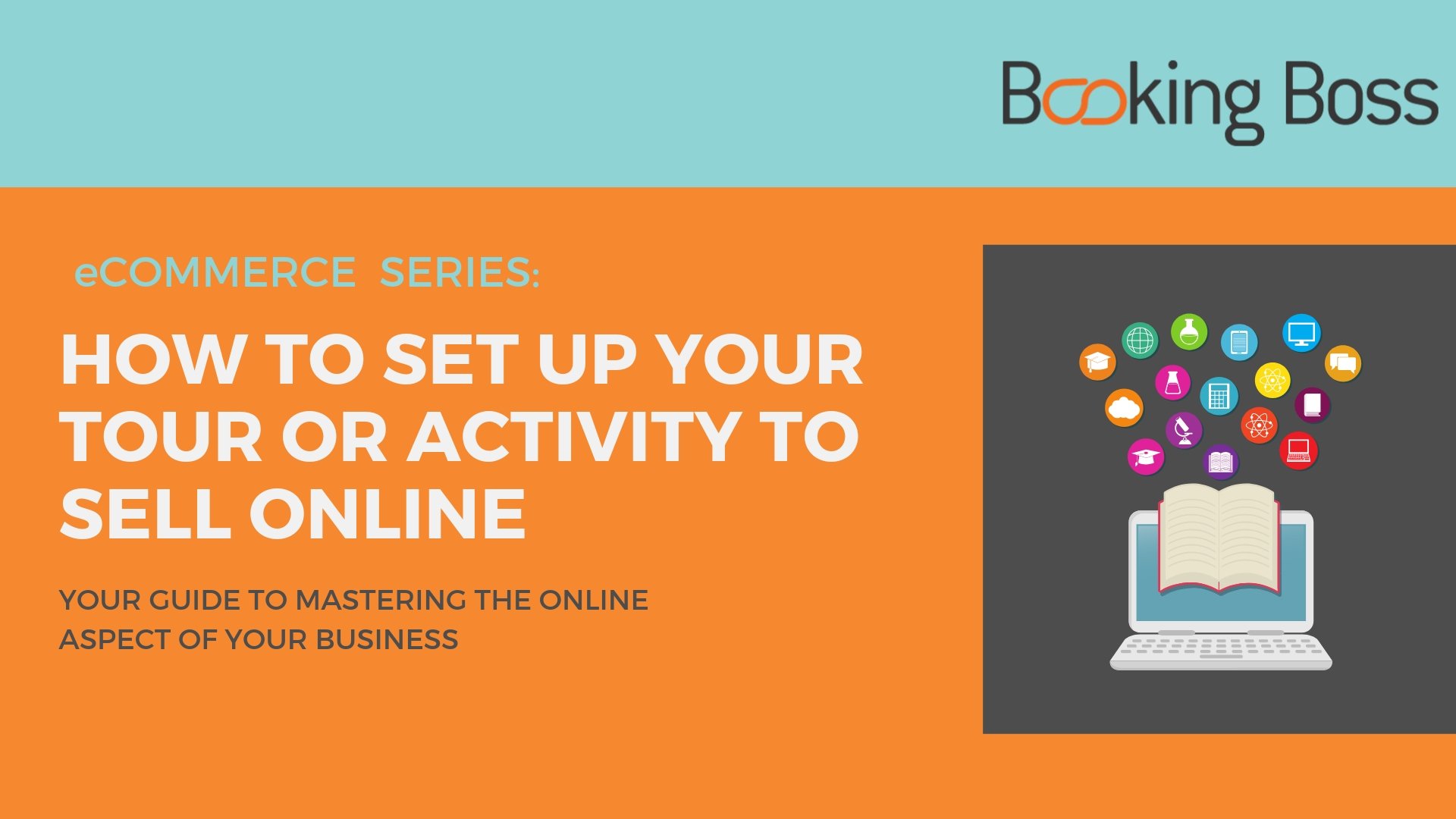 Booking Boss

eCOMMERCE SERIES:

HOW TO SET UP YOUR TOUR OR ACTIVITY TO SELL ONLINE

YOUR GUIDE TO MASTERING THE ONLINE ASPECT OF YOUR BUSINESS